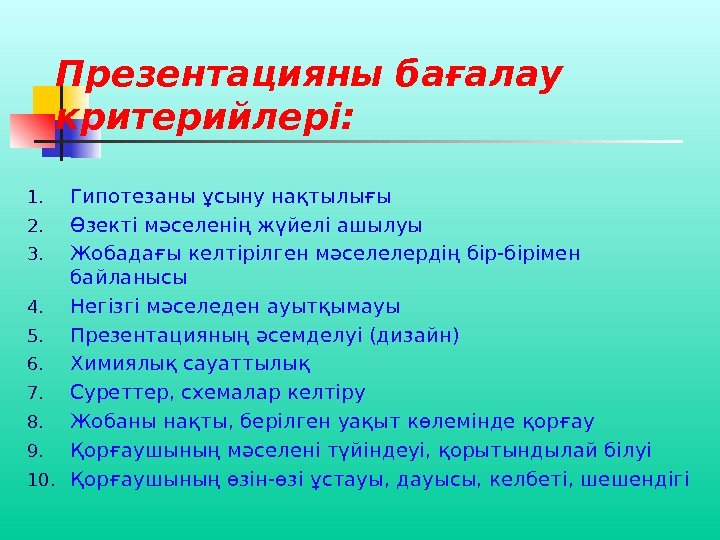 Презентацияны бағалау критерийлері:

1. Гипотезаны ұсыну нақтылығы
2. Өзекті мәселенің жүйелі ашылуы
3. Жобадағы келтірілген мәселелердің бір-бірімен байланысы
4. Негізгі мәселеден ауытқымауы
5. Презентацияның әсемделуі (дизайн)
6. Химиялық сауаттылық
7. Суреттер, схемалар келтіру
8. Жобаны нақты, берілген уақыт көлемінде қорғау
9. Қорғаушының мәселені түйіндеуі, қорытындылай білуі
10. Қорғаушының өзін-өзі ұстауы, дауысы, келбеті, шешендігі